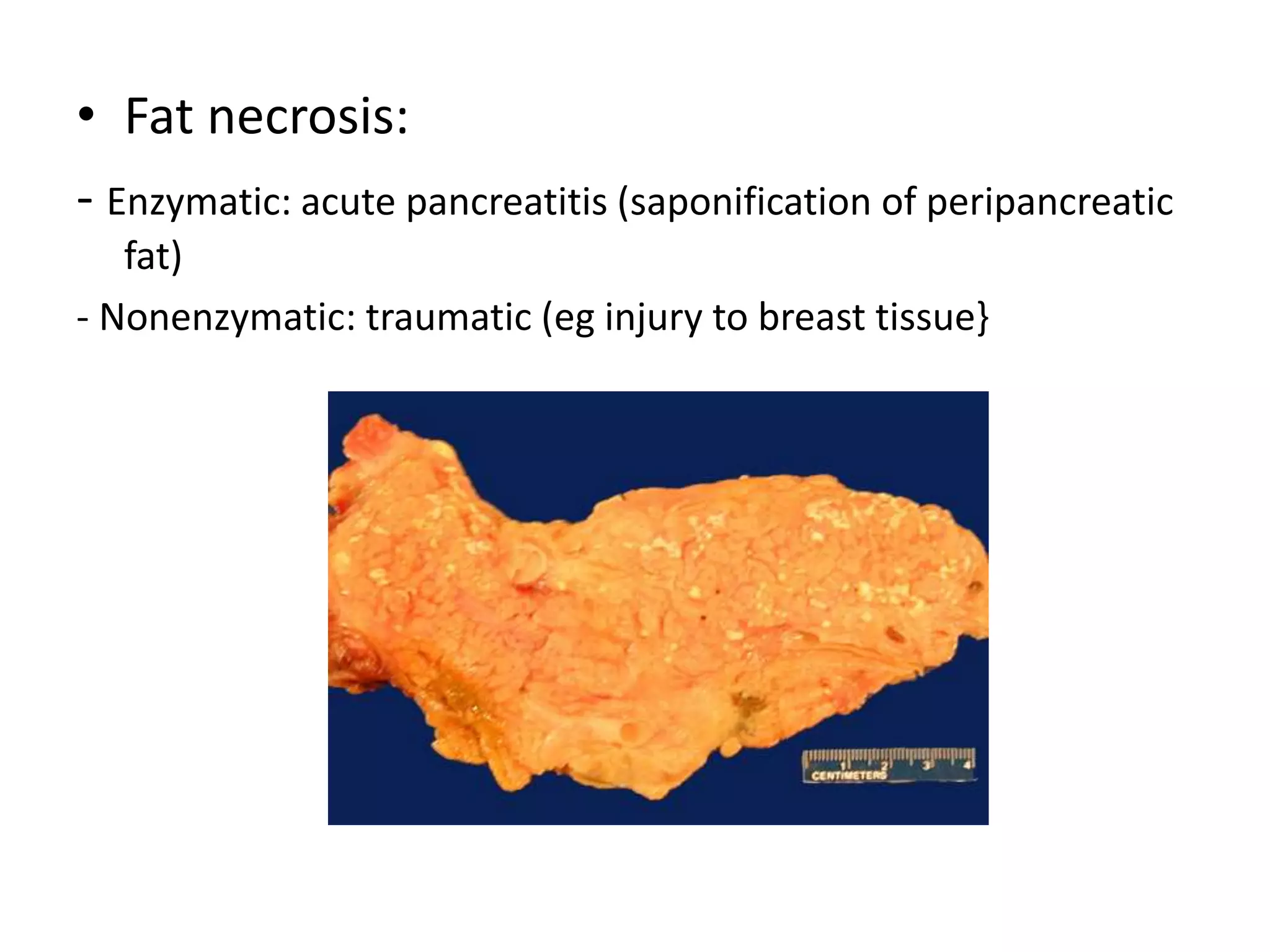 • Fat necrosis:

- Enzymatic: acute pancreatitis (saponification of peripancreatic fat)

- Nonenzymatic: traumatic (eg injury to breast tissue}

1 2 3 4
CENTIMETERS